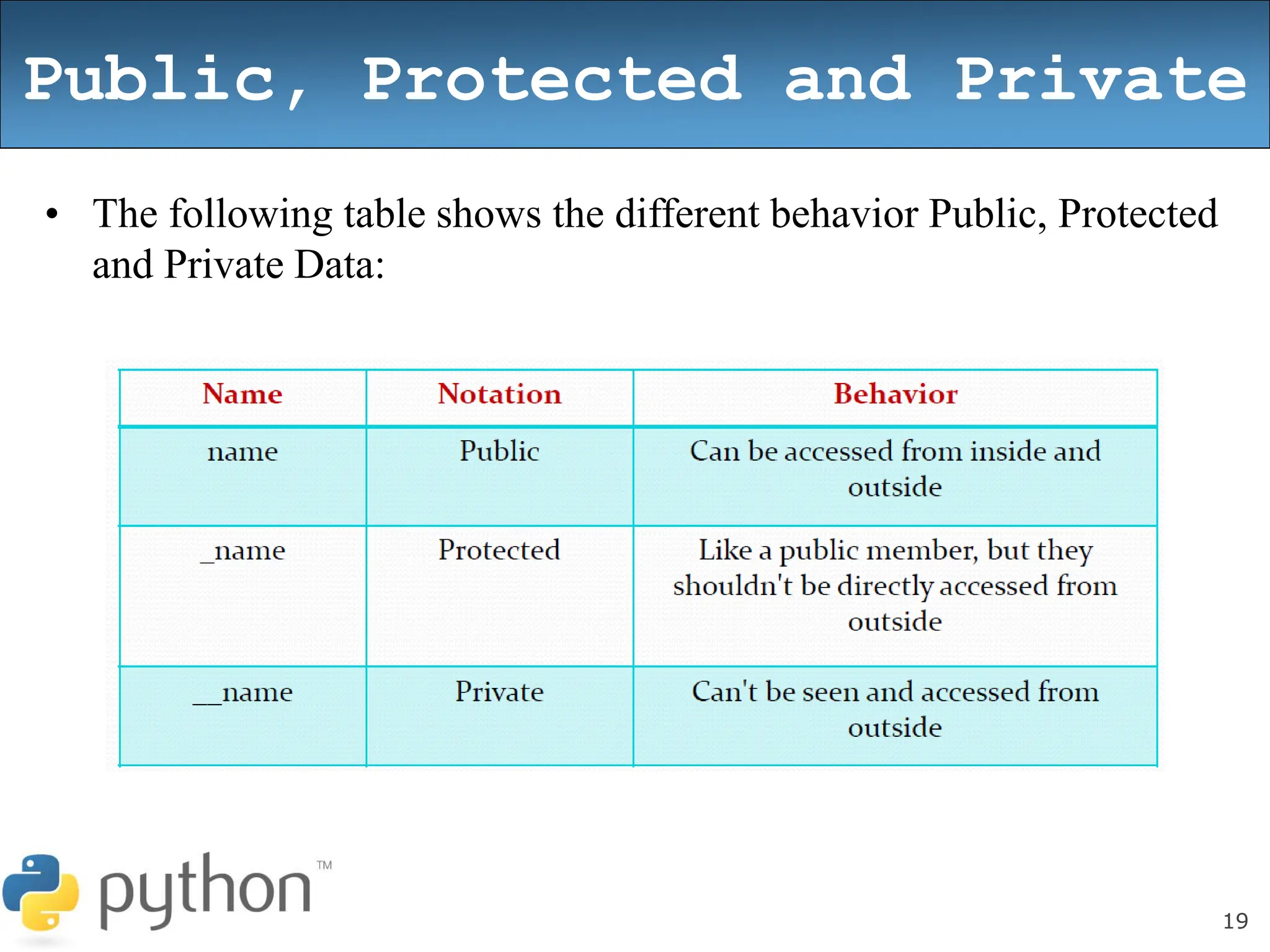 Public, Protected and Private

• The following table shows the different behavior Public, Protected and Private Data:

| Name | Notation | Behavior |
|---|---|---|
| name | Public | Can be accessed from inside and outside |
| _name | Protected | Like a public member, but they shouldn't be directly accessed from outside |
| __name | Private | Can't be seen and accessed from outside |

python™

19